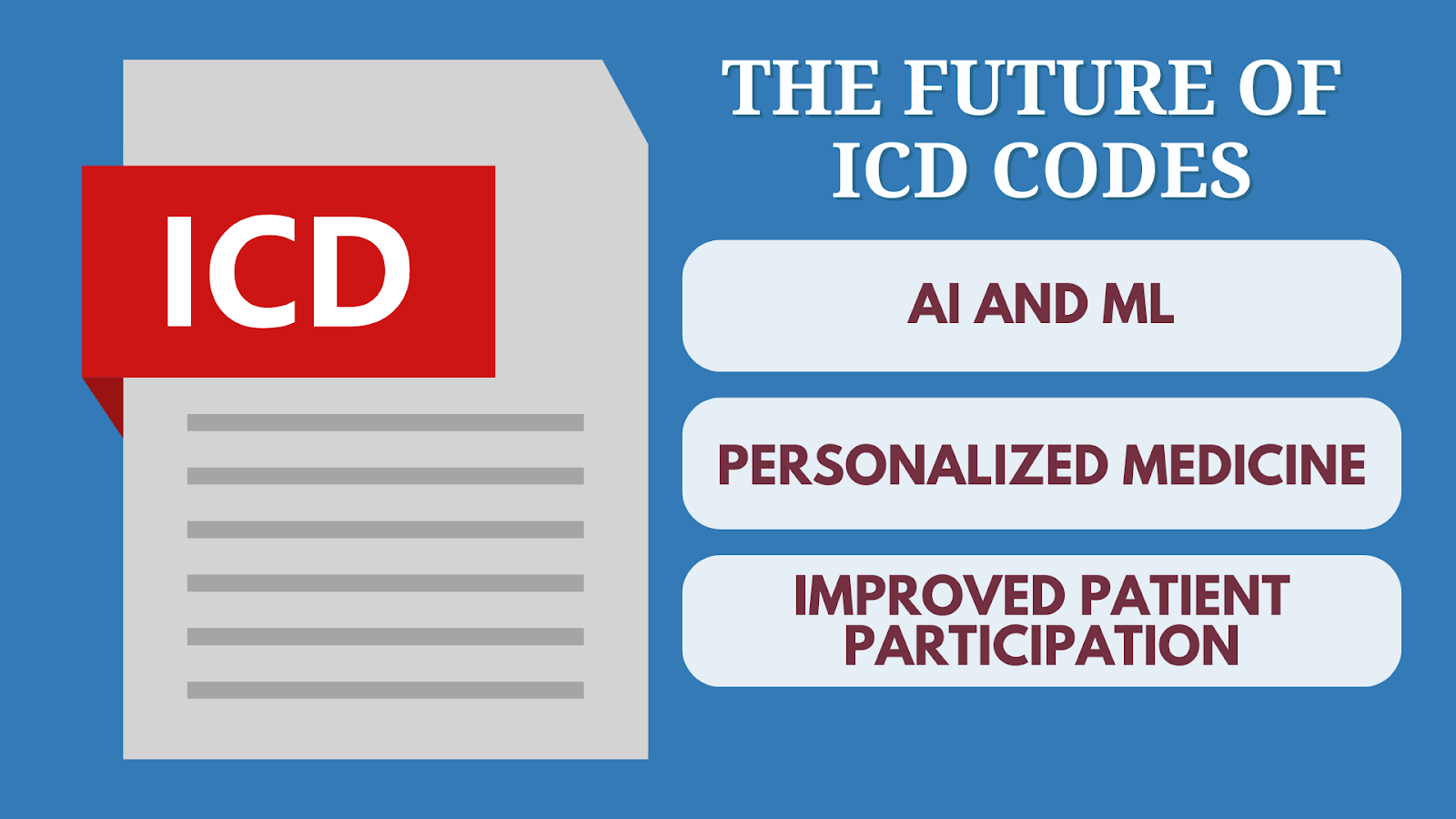 ICD

THE FUTURE OF ICD CODES

AI AND ML

PERSONALIZED MEDICINE

IMPROVED PATIENT PARTICIPATION